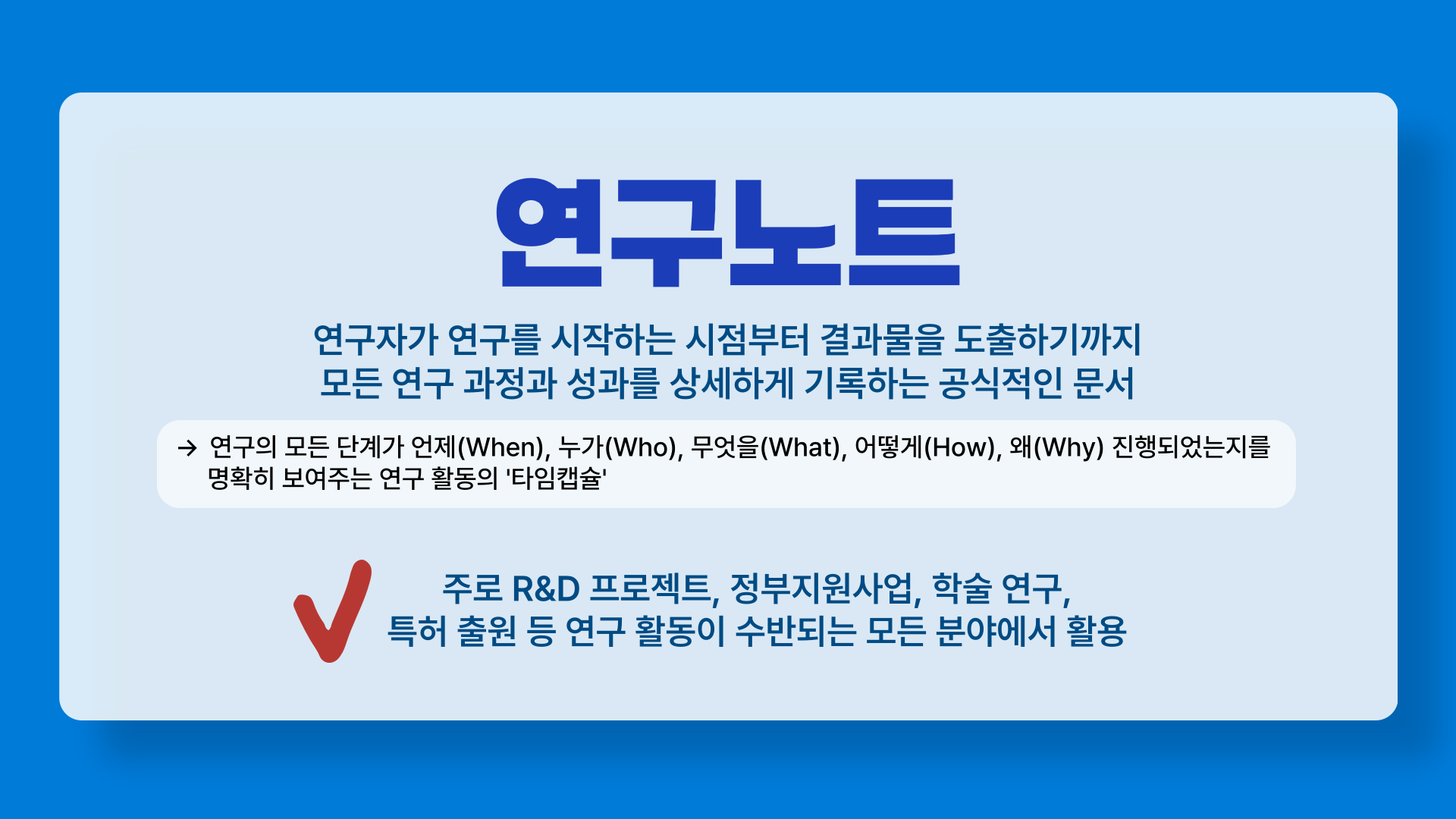 연구노트

연구자가 연구를 시작하는 시점부터 결과물을 도출하기까지
모든 연구 과정과 성과를 상세하게 기록하는 공식적인 문서

→ 연구의 모든 단계가 언제(When), 누가(Who), 무엇을(What), 어떻게(How), 왜(Why) 진행되었는지를 명확히 보여주는 연구 활동의 '타임캡슐'

주로 R&D 프로젝트, 정부지원사업, 학술 연구,
특허 출원 등 연구 활동이 수반되는 모든 분야에서 활용